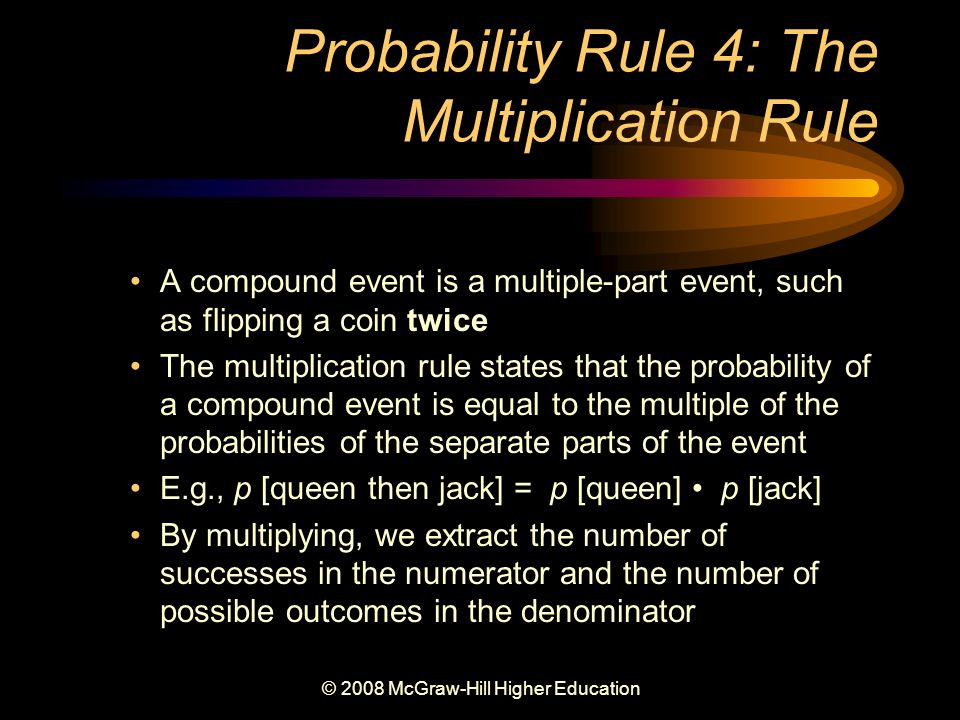 Probability Rule 4: The Multiplication Rule

• A compound event is a multiple-part event, such as flipping a coin twice
• The multiplication rule states that the probability of a compound event is equal to the multiple of the probabilities of the separate parts of the event
• E.g., $p$ [queen then jack] = $p$ [queen] • $p$ [jack]
• By multiplying, we extract the number of successes in the numerator and the number of possible outcomes in the denominator

© 2008 McGraw-Hill Higher Education